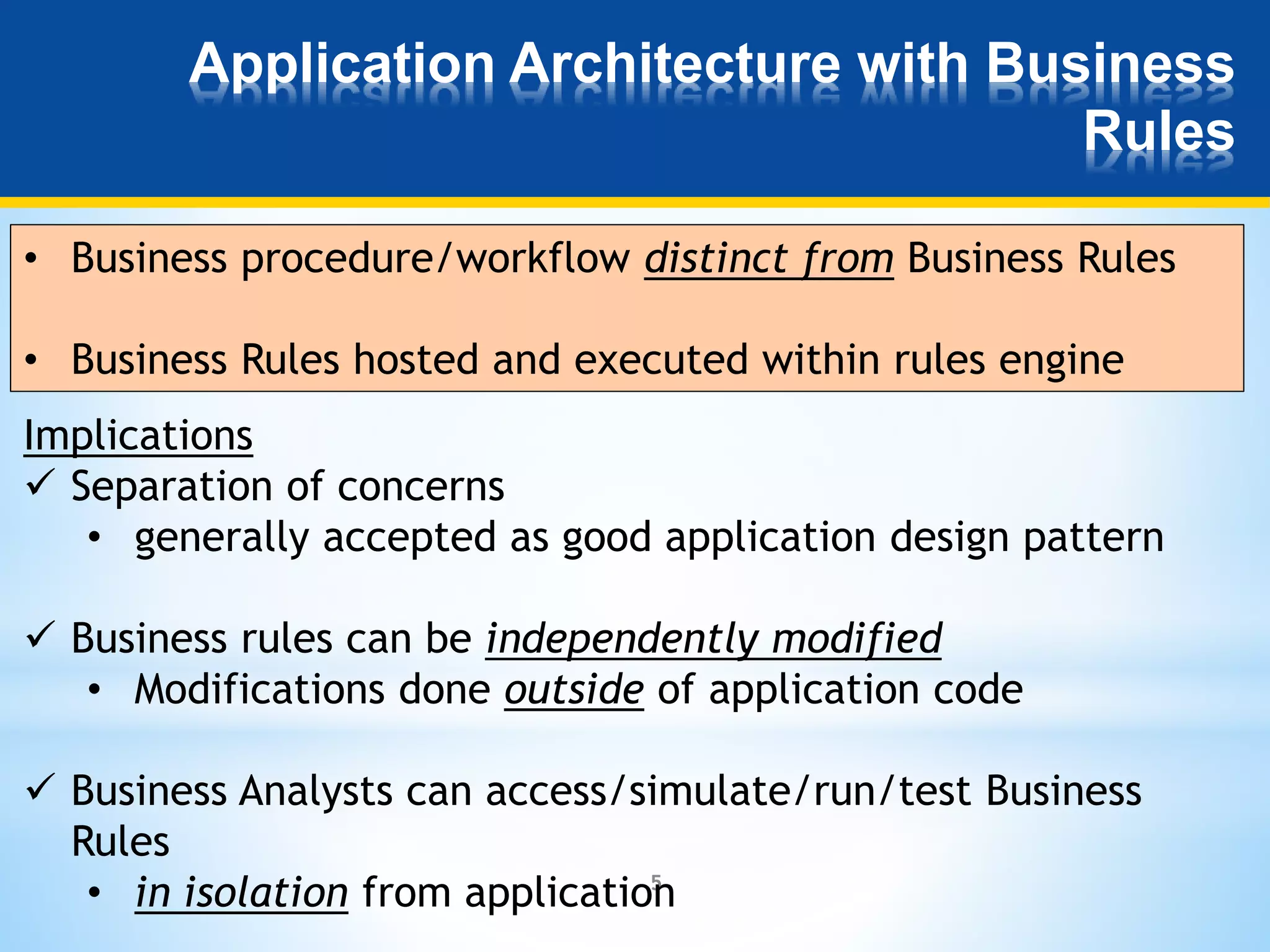 Application Architecture with Business Rules

• Business procedure/workflow distinct from Business Rules

• Business Rules hosted and executed within rules engine

Implications
✓ Separation of concerns
• generally accepted as good application design pattern

✓ Business rules can be independently modified
• Modifications done outside of application code

✓ Business Analysts can access/simulate/run/test Business Rules
• in isolation from application

5